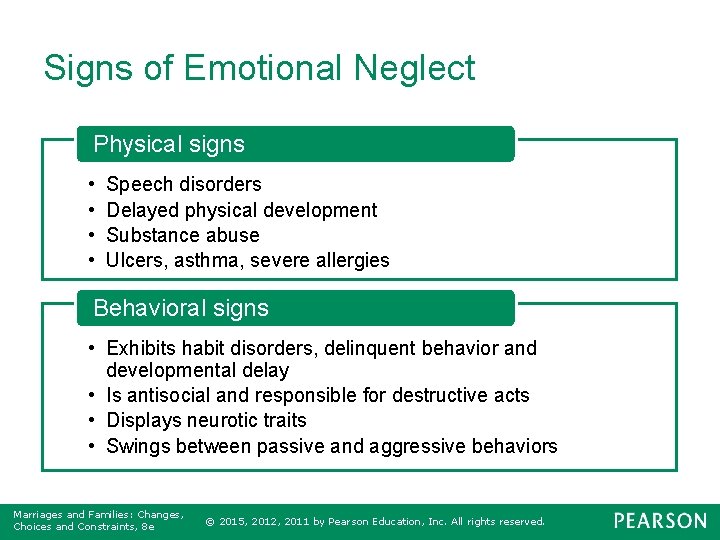 Signs of Emotional Neglect

Physical signs

• Speech disorders
• Delayed physical development
• Substance abuse
• Ulcers, asthma, severe allergies

Behavioral signs

• Exhibits habit disorders, delinquent behavior and developmental delay
• Is antisocial and responsible for destructive acts
• Displays neurotic traits
• Swings between passive and aggressive behaviors

Marriages and Families: Changes, Choices and Constraints, 8e

© 2015, 2012, 2011 by Pearson Education, Inc. All rights reserved.

PEARSON